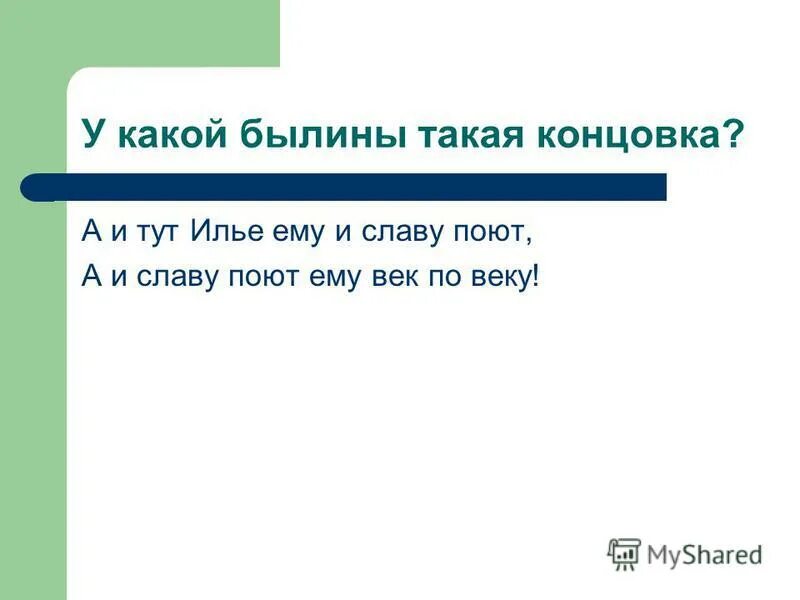 У какой былины такая концовка?

А и тут Илье ему и славу поют,
А и славу поют ему век по веку!

MyShared